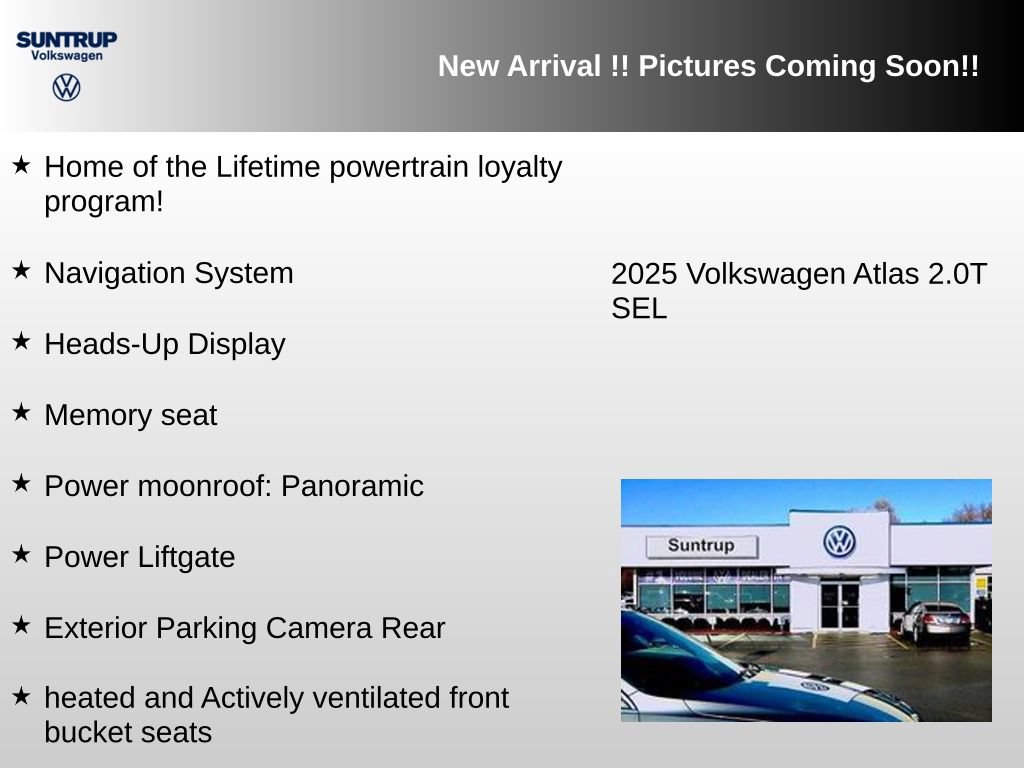 SUNTRUP
Volkswagen

New Arrival !! Pictures Coming Soon!!

★ Home of the Lifetime powertrain loyalty program!

★ Navigation System

★ Heads-Up Display

★ Memory seat

★ Power moonroof: Panoramic

★ Power Liftgate

★ Exterior Parking Camera Rear

★ heated and Actively ventilated front bucket seats

2025 Volkswagen Atlas 2.0T SEL

Suntrup